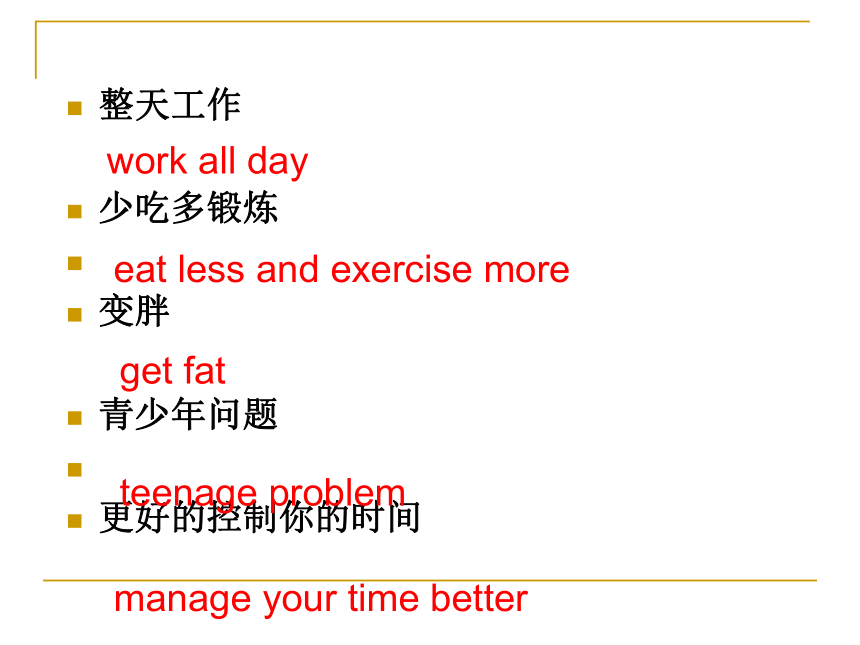 整天工作

work all day

少吃多锻炼

eat less and exercise more

变胖

get fat

青少年问题

teenage problem

更好的控制你的时间

manage your time better